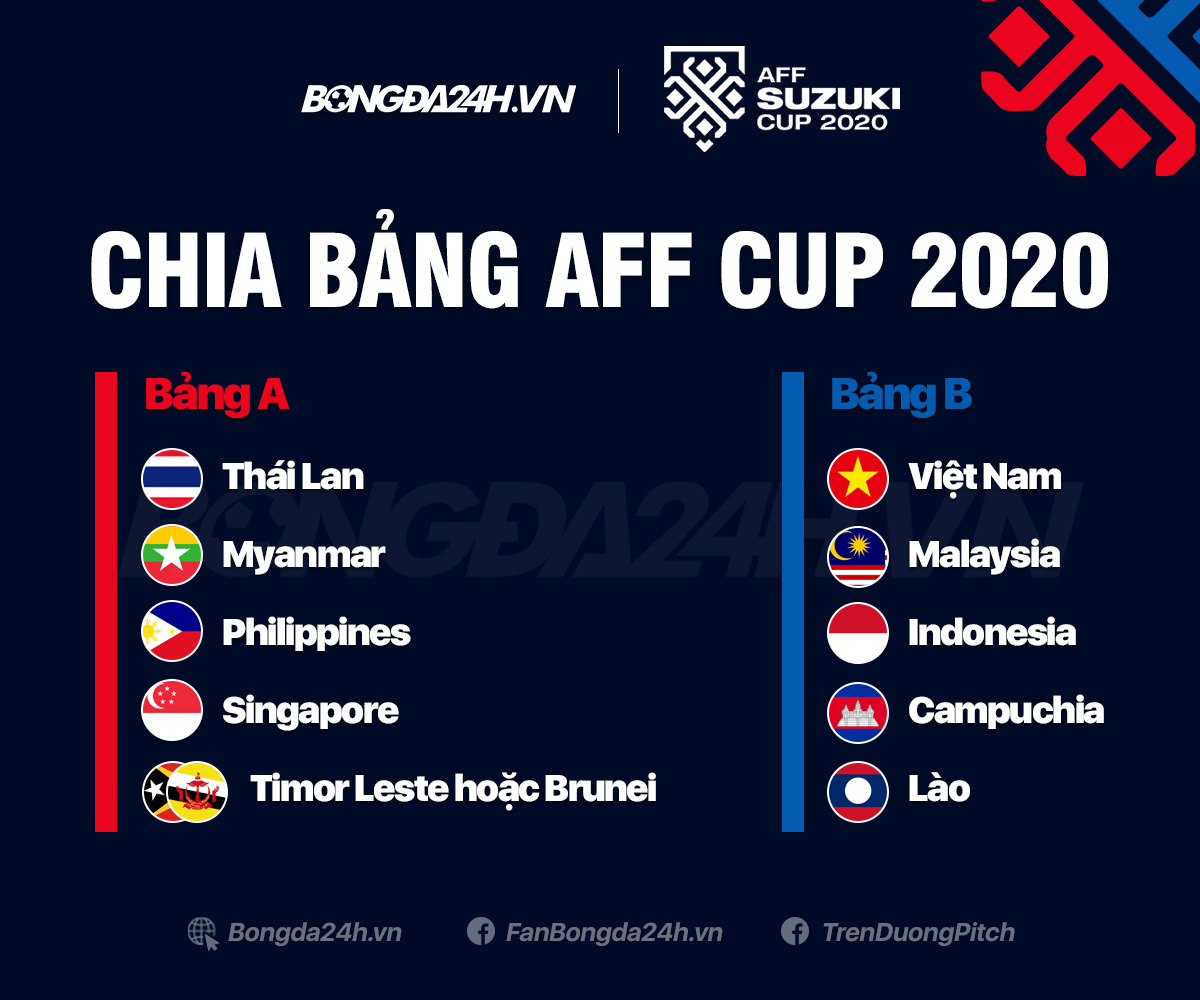 BONGĐA24H.VN

AFF SUZUKI CUP 2020

CHIA BẢNG AFF CUP 2020

Bảng A

Thái Lan

Myanmar

Philippines

Singapore

Timor Leste hoặc Brunei

Bảng B

Việt Nam

Malaysia

Indonesia

Campuchia

Lào

BONGĐA24H.VN

Bongda24h.vn FanBongda24h.vn TrenDuongPitch